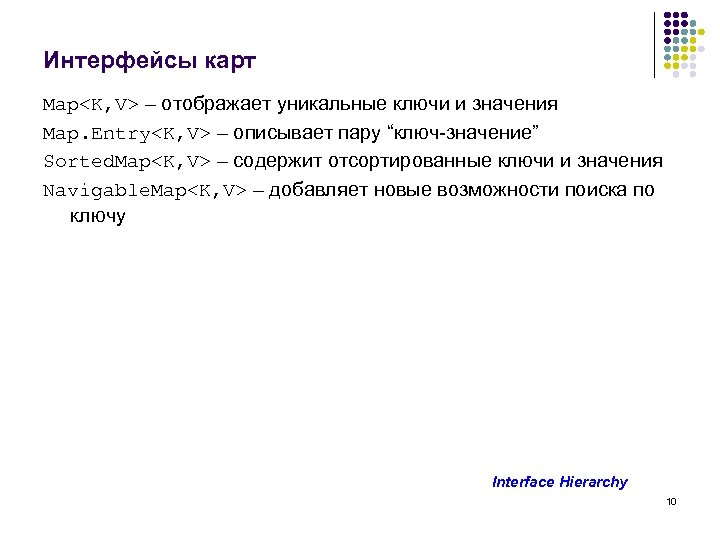 Интерфейсы карт

Map<K,V> – отображает уникальные ключи и значения

Map.Entry<K,V> – описывает пару “ключ-значение”

SortedMap<K,V> – содержит отсортированные ключи и значения

NavigableMap<K,V> – добавляет новые возможности поиска по ключу

Interface Hierarchy

10